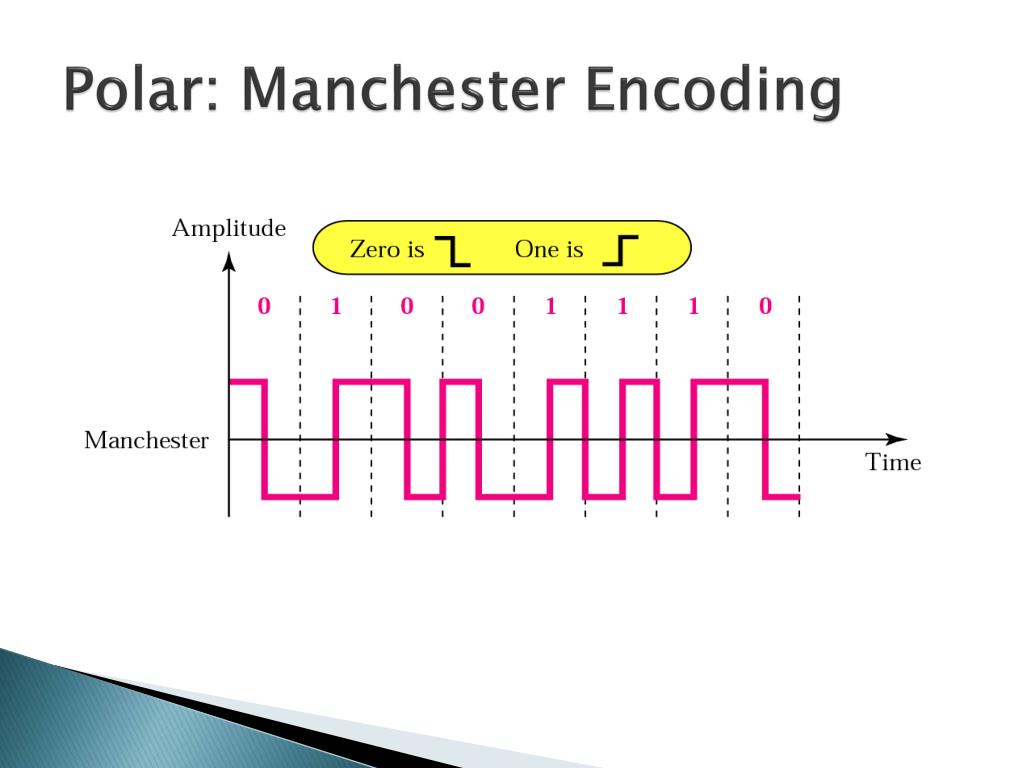 Polar: Manchester Encoding

Amplitude

Zero is One is

0 1 0 0 1 1 1 0

Manchester

Time